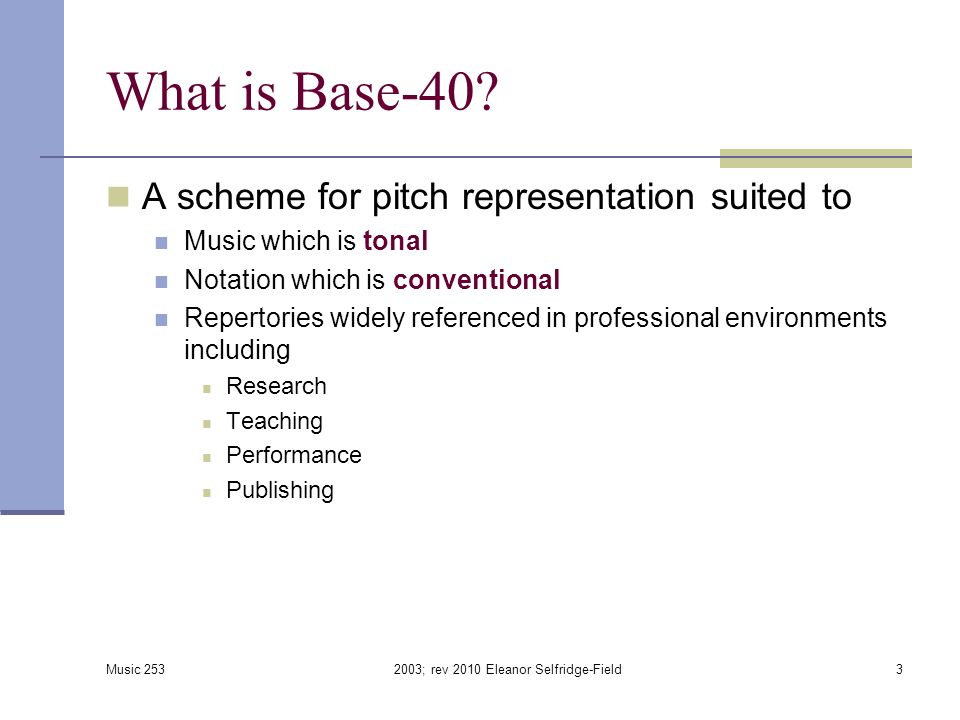 What is Base-40?

A scheme for pitch representation suited to

Music which is tonal

Notation which is conventional

Repertories widely referenced in professional environments including

Research

Teaching

Performance

Publishing

Music 253

2003; rev 2010 Eleanor Selfridge-Field

3